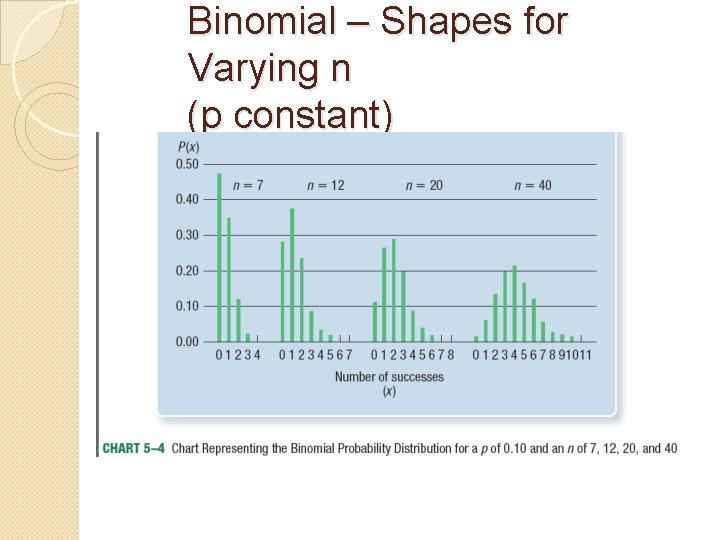 Binomial – Shapes for Varying n
(p constant)

$P(x)$
0.50
0.40
0.30
0.20
0.10
0.00

$n = 7$
$n = 12$
$n = 20$
$n = 40$

0 1 2 3 4
0 1 2 3 4 5 6 7
0 1 2 3 4 5 6 7 8
0 1 2 3 4 5 6 7 8 9 10 11

Number of successes
$(x)$

CHART 5–4 Chart Representing the Binomial Probability Distribution for a $p$ of 0.10 and an $n$ of 7, 12, 20, and 40